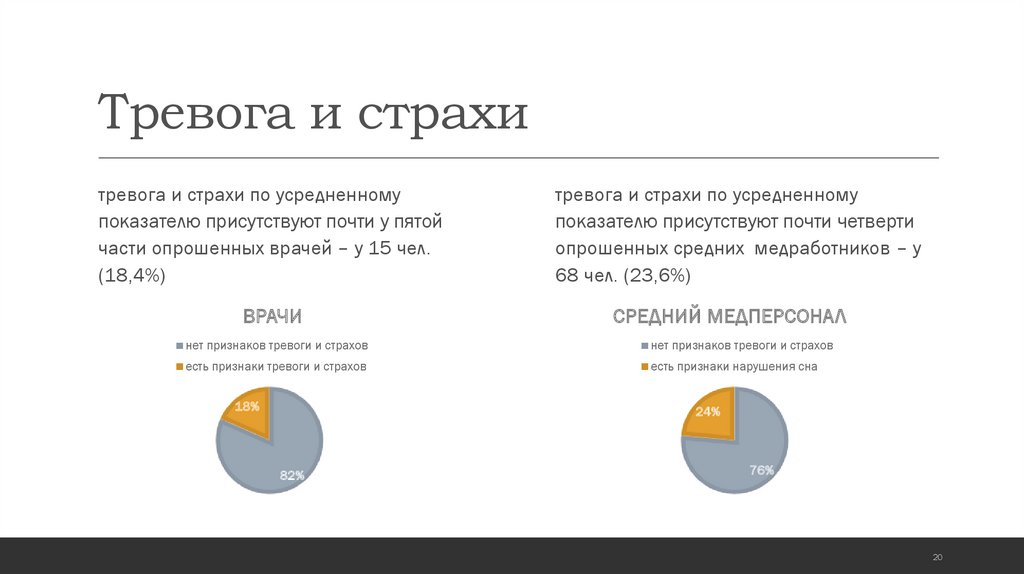 Тревога и страхи

тревога и страхи по усредненному показателю присутствуют почти у пятой части опрошенных врачей – у 15 чел. (18,4%)

ВРАЧИ

нет признаков тревоги и страхов
есть признаки тревоги и страхов

18%
82%

тревога и страхи по усредненному показателю присутствуют почти четверти опрошенных средних медработников – у 68 чел. (23,6%)

СРЕДНИЙ МЕДПЕРСОНАЛ

нет признаков тревоги и страхов
есть признаки нарушения сна

24%
76%

20